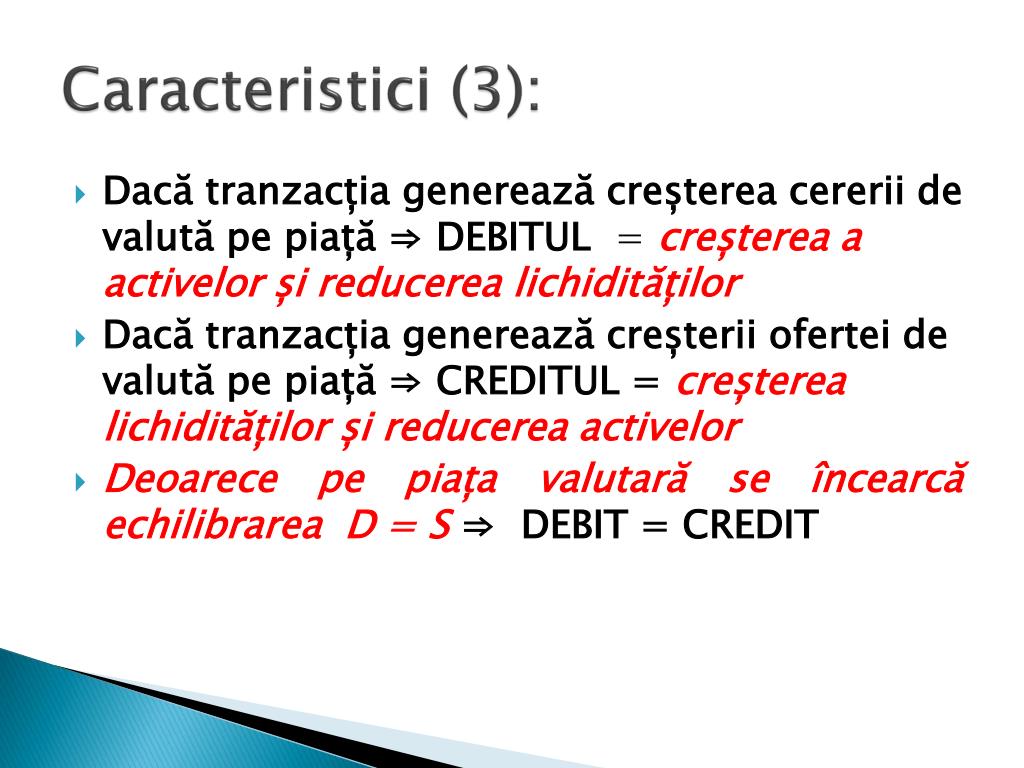 Caracteristici (3):

Dacă tranzacţia generează creşterea cererii de valută pe piaţă ⇒ DEBITUL = creşterea a activelor şi reducerea lichidităţilor

Dacă tranzacţia generează creşterii ofertei de valută pe piaţă ⇒ CREDITUL = creşterea lichidităţilor şi reducerea activelor

Deoarece pe piaţa valutară se încearcă echilibrarea D = S ⇒ DEBIT = CREDIT